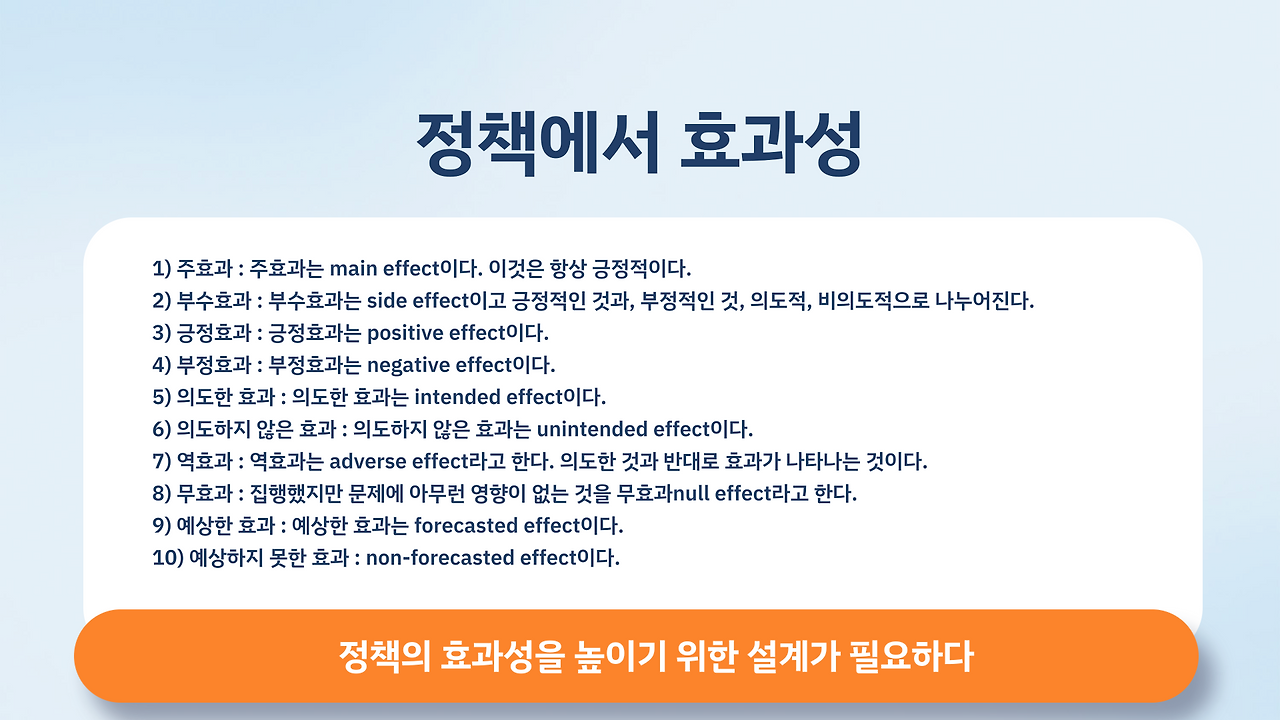 정책에서 효과성

1) 주효과 : 주효과는 main effect이다. 이것은 항상 긍정적이다.
2) 부수효과 : 부수효과는 side effect이고 긍정적인 것과, 부정적인 것, 의도적, 비의도적으로 나누어진다.
3) 긍정효과 : 긍정효과는 positive effect이다.
4) 부정효과 : 부정효과는 negative effect이다.
5) 의도한 효과 : 의도한 효과는 intended effect이다.
6) 의도하지 않은 효과 : 의도하지 않은 효과는 unintended effect이다.
7) 역효과 : 역효과는 adverse effect라고 한다. 의도한 것과 반대로 효과가 나타나는 것이다.
8) 무효과 : 집행했지만 문제에 아무런 영향이 없는 것을 무효과null effect라고 한다.
9) 예상한 효과 : 예상한 효과는 forecasted effect이다.
10) 예상하지 못한 효과 : non-forecasted effect이다.

정책의 효과성을 높이기 위한 설계가 필요하다